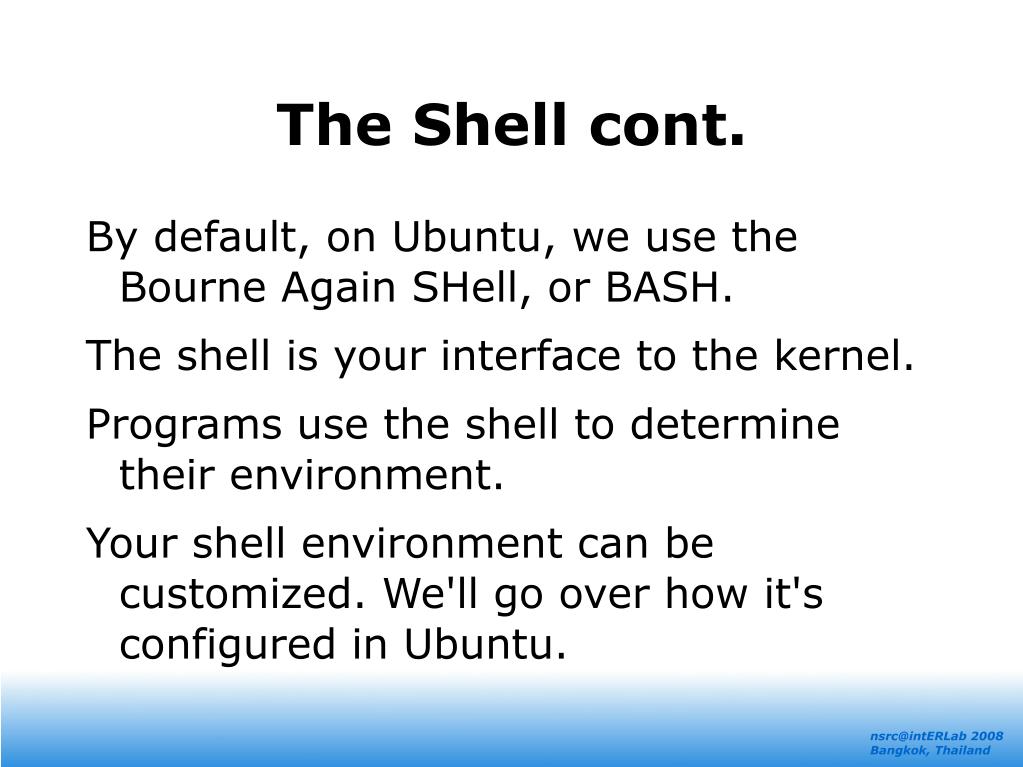 The Shell cont.

By default, on Ubuntu, we use the Bourne Again SHell, or BASH.

The shell is your interface to the kernel.

Programs use the shell to determine their environment.

Your shell environment can be customized. We'll go over how it's configured in Ubuntu.

nsrc@intERLab 2008
Bangkok, Thailand